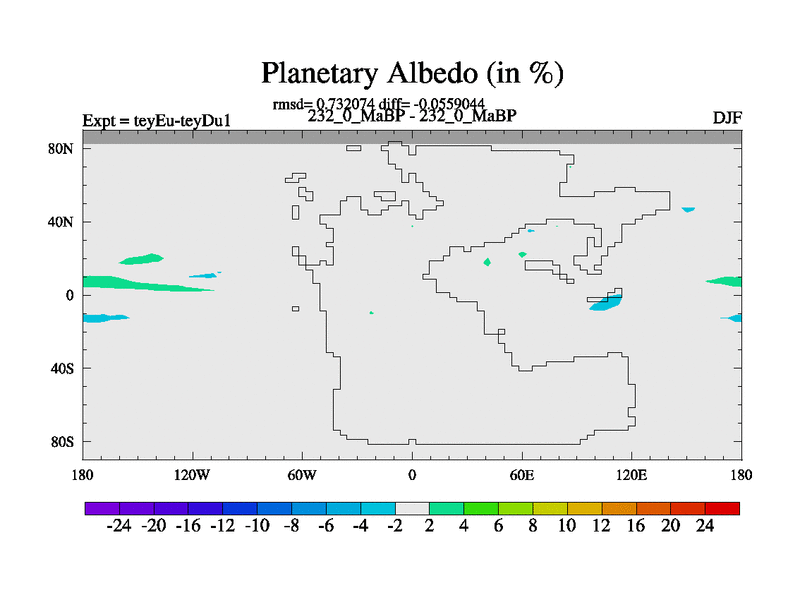 Planetary Albedo (in %)

rmsd= 0.732074 diff= -0.0559044

Expt = teyEu-teyDu1

232_0_MaBP - 232_0_MaBP

DJF

80N
40N
0
40S
80S

180 120W 60W 0 60E 120E 180

-24 -20 -16 -12 -10 -8 -6 -4 -2 2 4 6 8 10 12 16 20 24